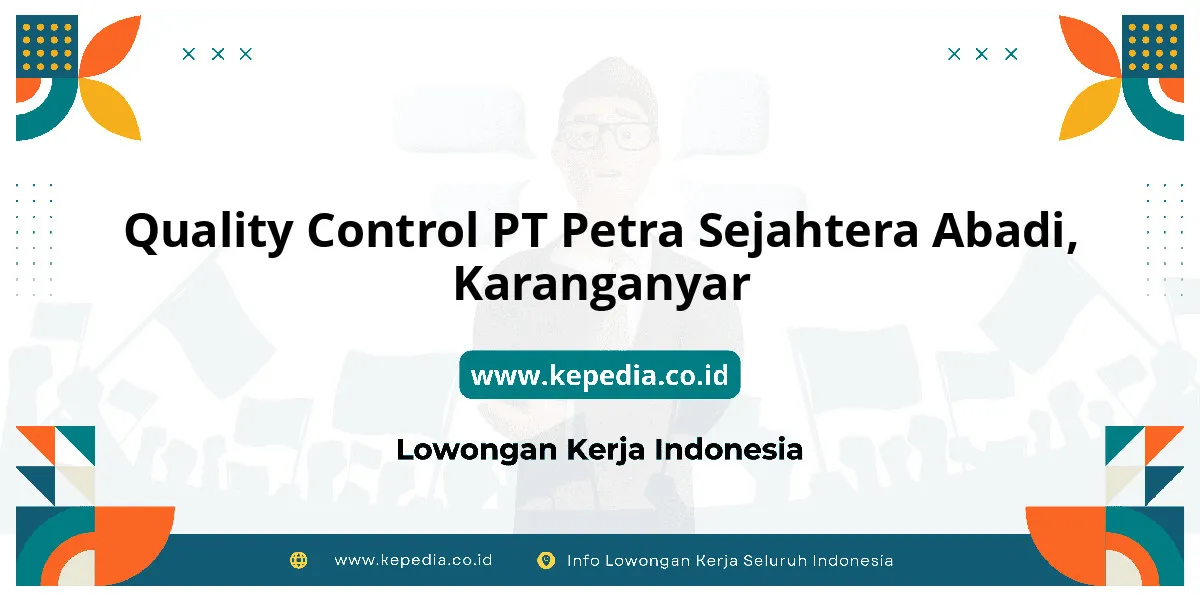 Quality Control PT Petra Sejahtera Abadi, Karanganyar

www.kepedia.co.id

Lowongan Kerja Indonesia

www.kepedia.co.id Info Lowongan Kerja Seluruh Indonesia